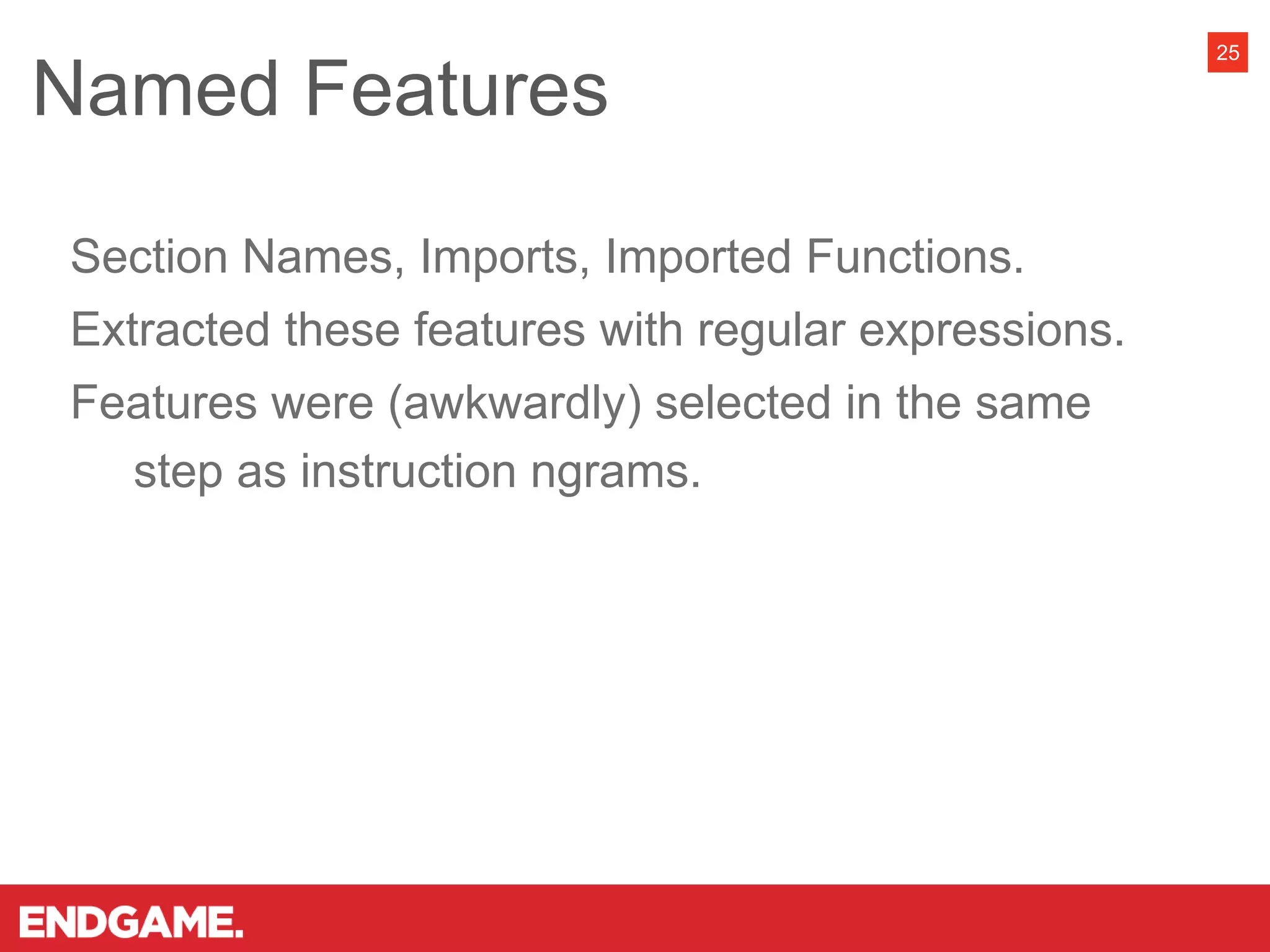 25

Named Features

Section Names, Imports, Imported Functions.

Extracted these features with regular expressions.

Features were (awkwardly) selected in the same step as instruction ngrams.

ENDGAME.